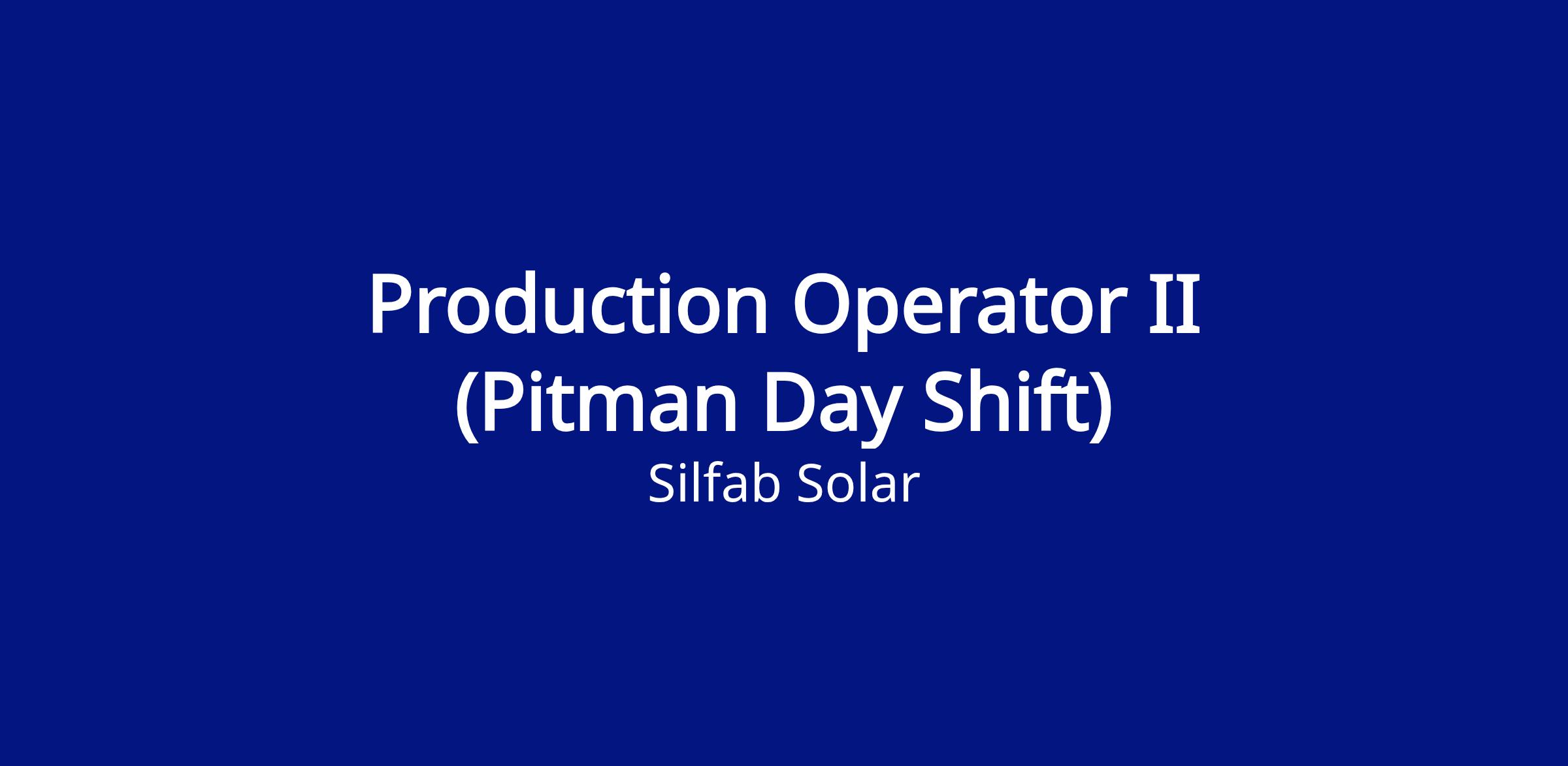 Production Operator II (Pitman Day Shift)

Silfab Solar